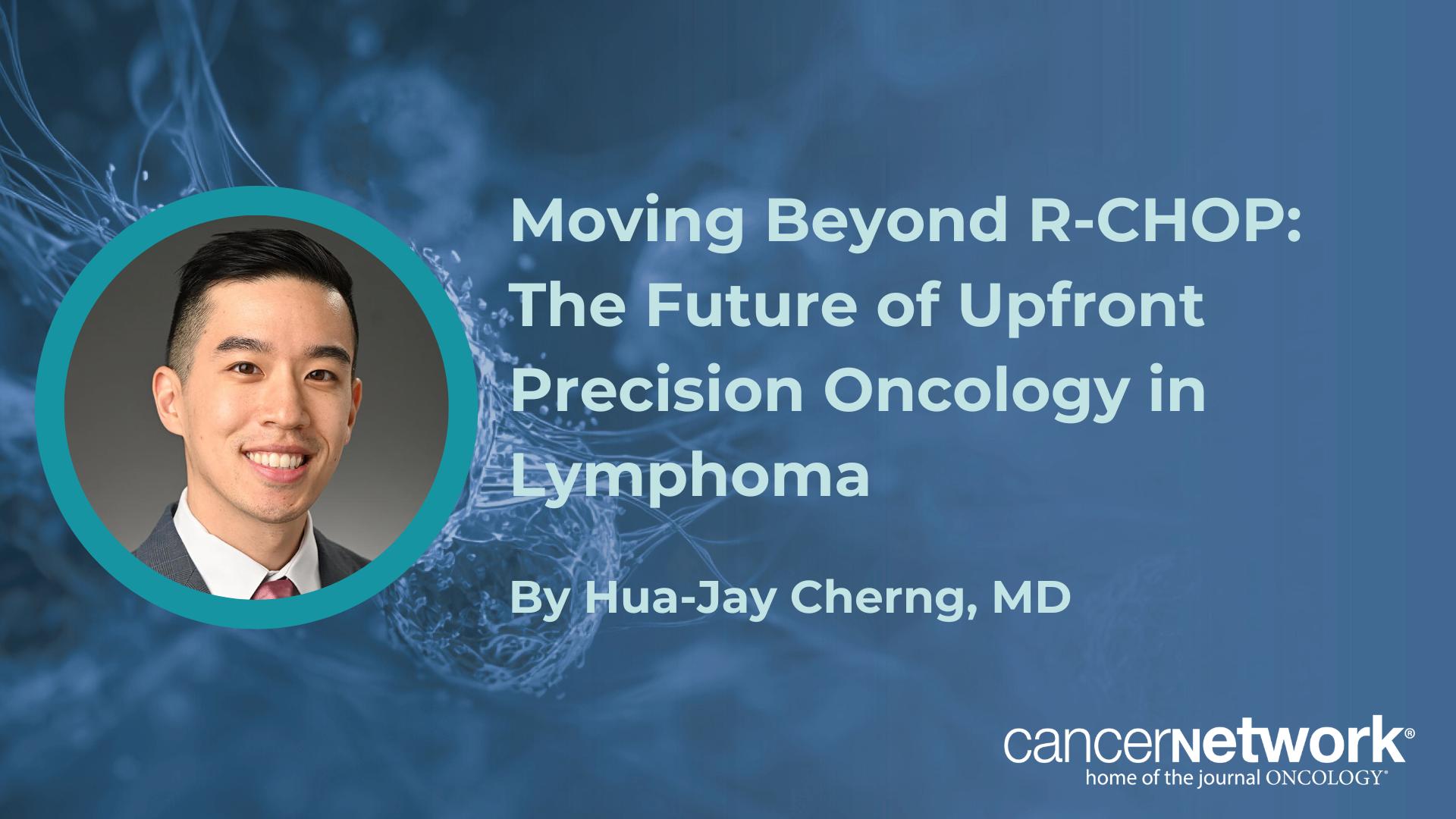 Moving Beyond R-CHOP: The Future of Upfront Precision Oncology in Lymphoma

By Hua-Jay Cherng, MD

cancernetwork®
home of the journal ONCOLOGY®